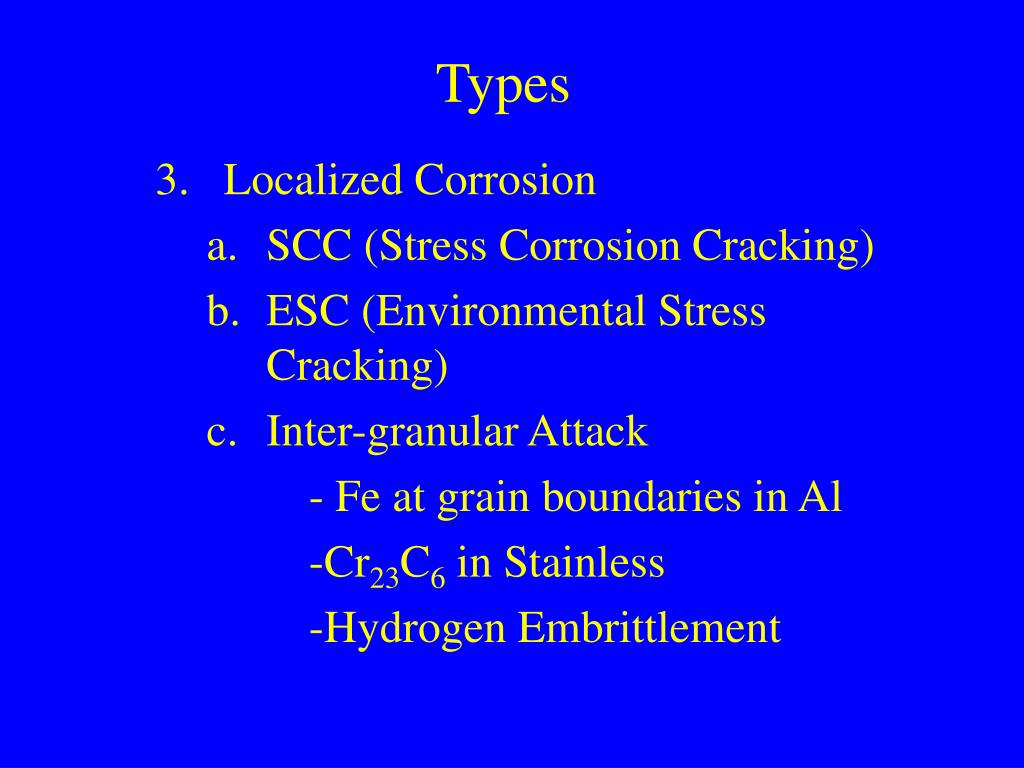 Types

3. Localized Corrosion

a. SCC (Stress Corrosion Cracking)

b. ESC (Environmental Stress Cracking)

c. Inter-granular Attack

- Fe at grain boundaries in Al

-$Cr_{23}C_6$ in Stainless

-Hydrogen Embrittlement